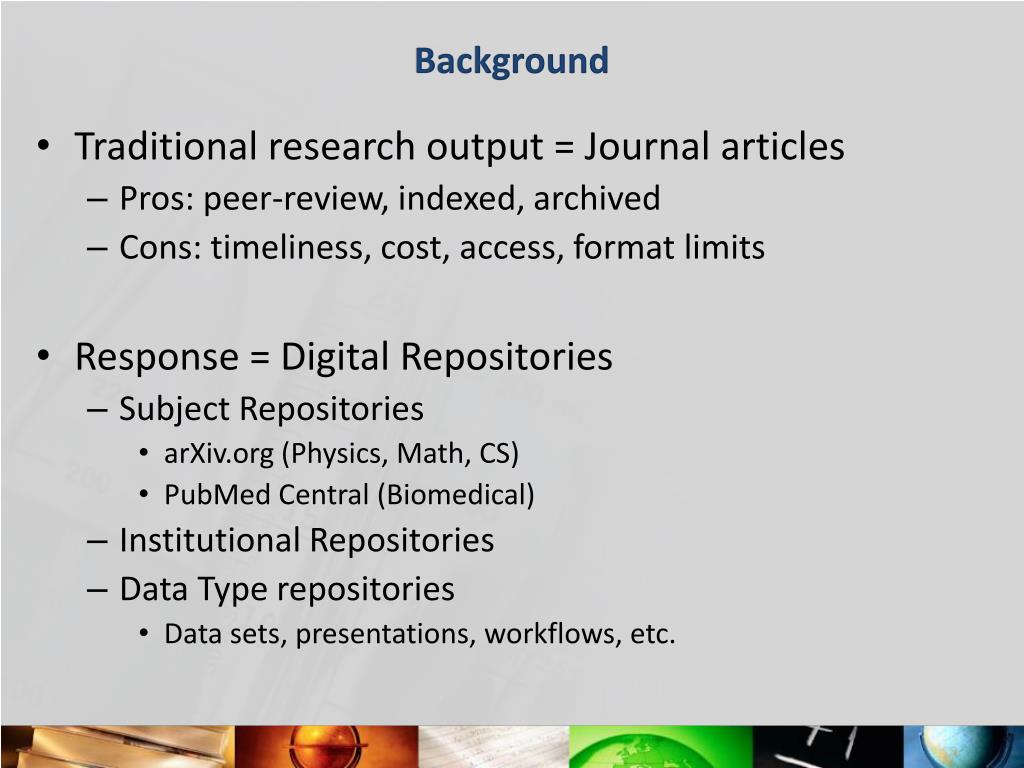 Background

• Traditional research output = Journal articles
– Pros: peer-review, indexed, archived
– Cons: timeliness, cost, access, format limits

• Response = Digital Repositories
– Subject Repositories
• arXiv.org (Physics, Math, CS)
• PubMed Central (Biomedical)
– Institutional Repositories
– Data Type repositories
• Data sets, presentations, workflows, etc.